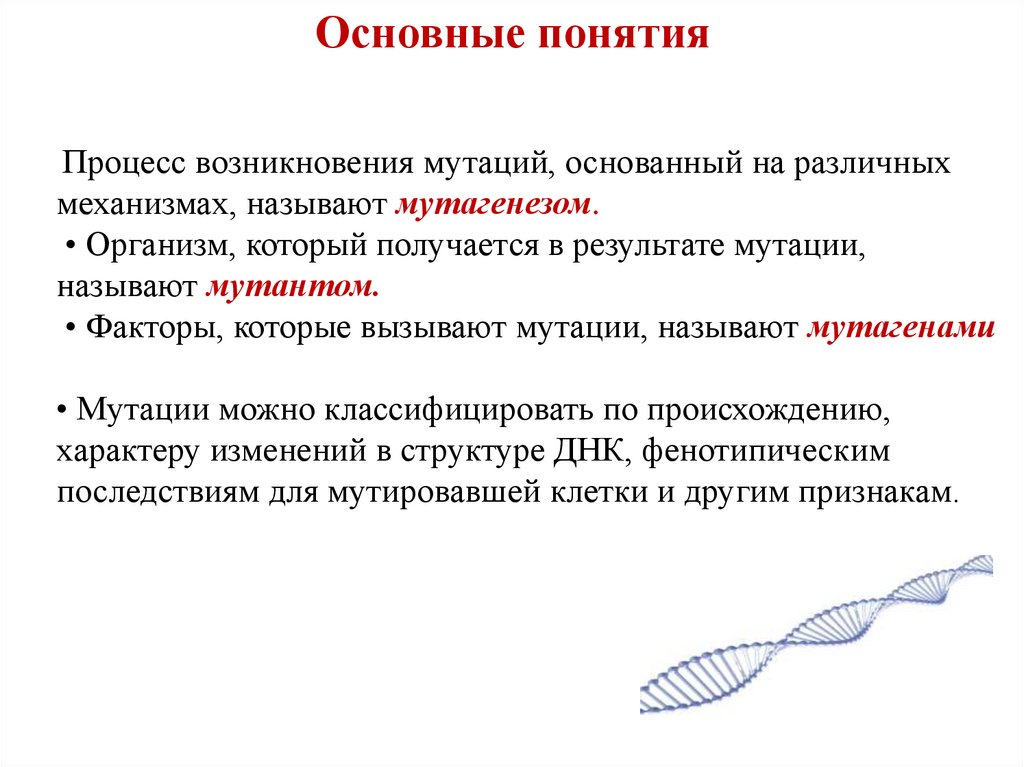 Основные понятия

Процесс возникновения мутаций, основанный на различных механизмах, называют мутагенезом.

• Организм, который получается в результате мутации, называют мутантом.

• Факторы, которые вызывают мутации, называют мутагенами

• Мутации можно классифицировать по происхождению, характеру изменений в структуре ДНК, фенотипическим последствиям для мутировавшей клетки и другим признакам.